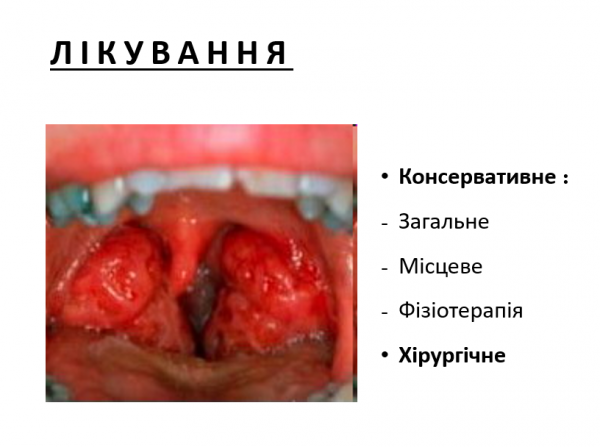 ЛІКУВАННЯ

• Консервативне :
- Загальне
- Місцеве
- Фізіотерапія
• Хірургічне